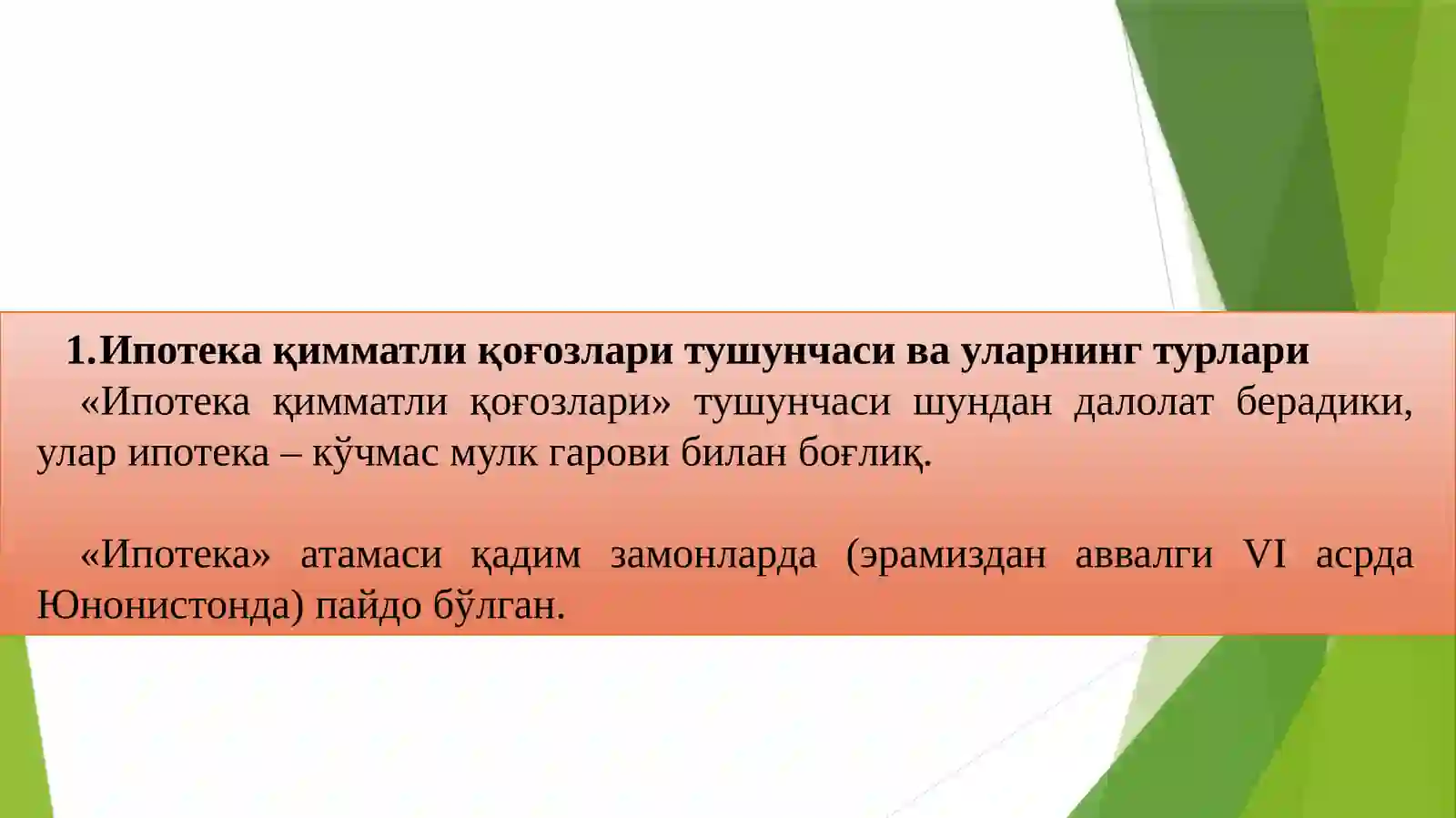 1.Ипотека қимматли қоғозлари тушунчаси ва уларнинг турлари

«Ипотека қимматли қоғозлари» тушунчаси шундан далолат берадики, улар ипотека – кўчмас мулк гарови билан боғлиқ.

«Ипотека» атамаси қадим замонларда (эрамиздан аввалги VI асрда Юнонистонда) пайдо бўлган.